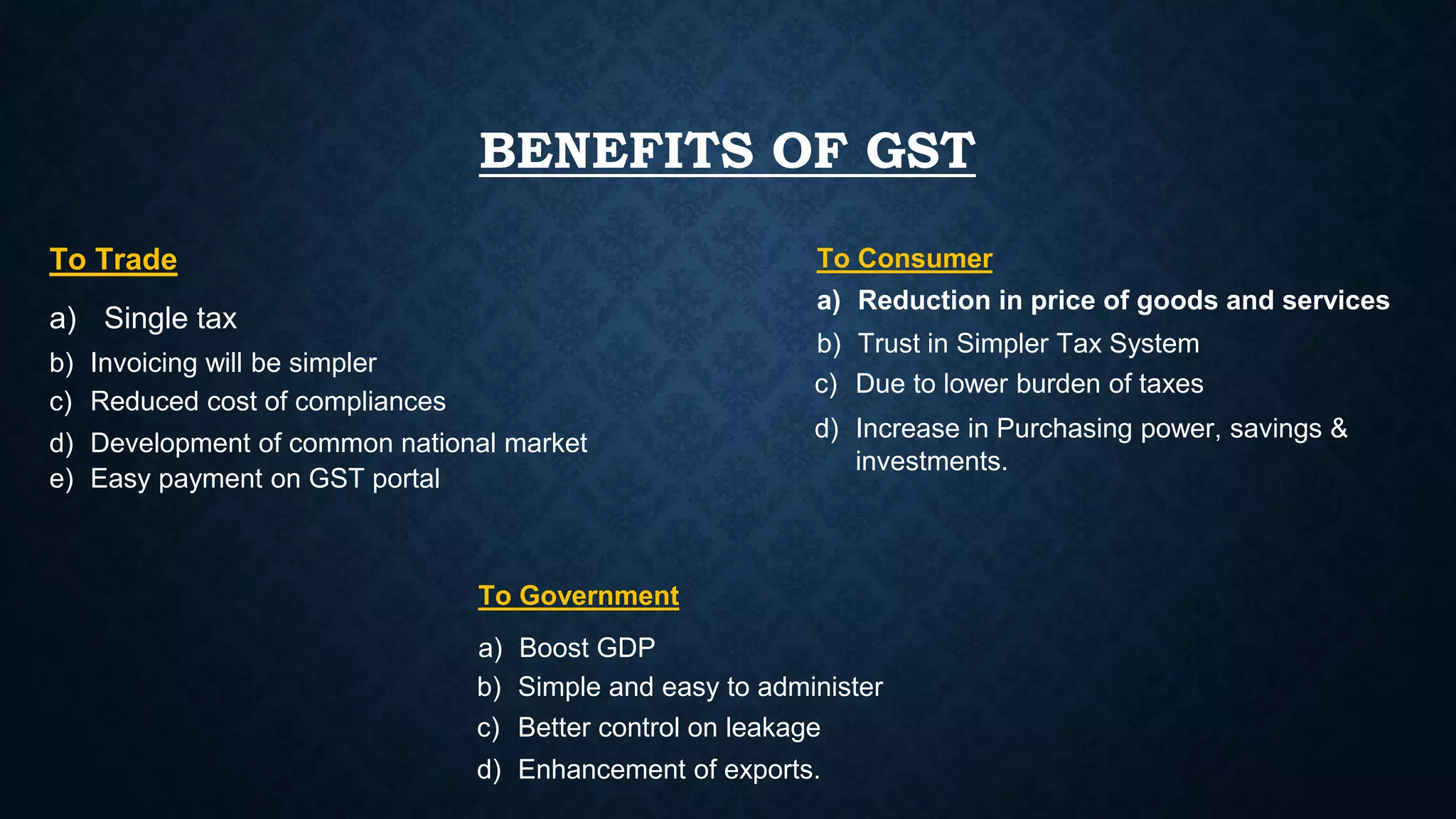 BENEFITS OF GST

To Trade

a) Single tax
b) Invoicing will be simpler
c) Reduced cost of compliances
d) Development of common national market
e) Easy payment on GST portal

To Consumer

a) Reduction in price of goods and services
b) Trust in Simpler Tax System
c) Due to lower burden of taxes
d) Increase in Purchasing power, savings & investments.

To Government

a) Boost GDP
b) Simple and easy to administer
c) Better control on leakage
d) Enhancement of exports.